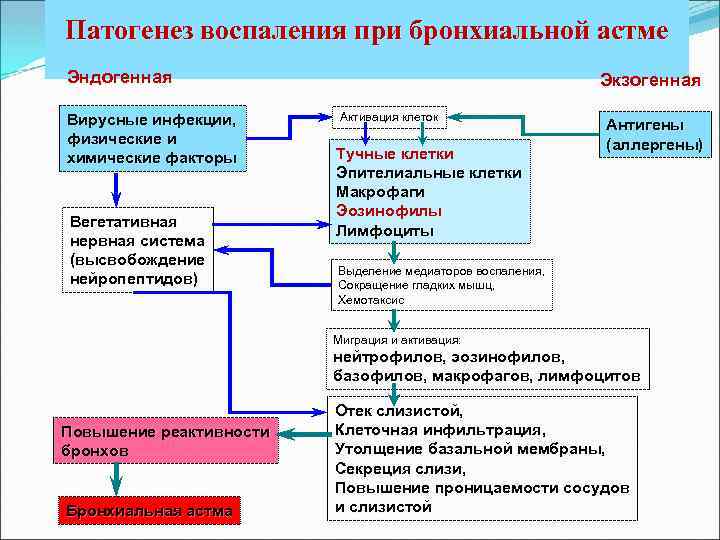 Патогенез воспаления при бронхиальной астме

Эндогенная

Экзогенная

Вирусные инфекции, физические и химические факторы

Активация клеток

Антигены (аллергены)

Тучные клетки
Эпителиальные клетки
Макрофаги
Эозинофилы
Лимфоциты

Вегетативная нервная система (высвобождение нейропептидов)

Выделение медиаторов воспаления, Сокращение гладких мышц, Хемотаксис

Миграция и активация:
нейтрофилов, эозинофилов, базофилов, макрофагов, лимфоцитов

Отек слизистой,
Клеточная инфильтрация,
Утолщение базальной мембраны,
Секреция слизи,
Повышение проницаемости сосудов и слизистой

Повышение реактивности бронхов

Бронхиальная астма